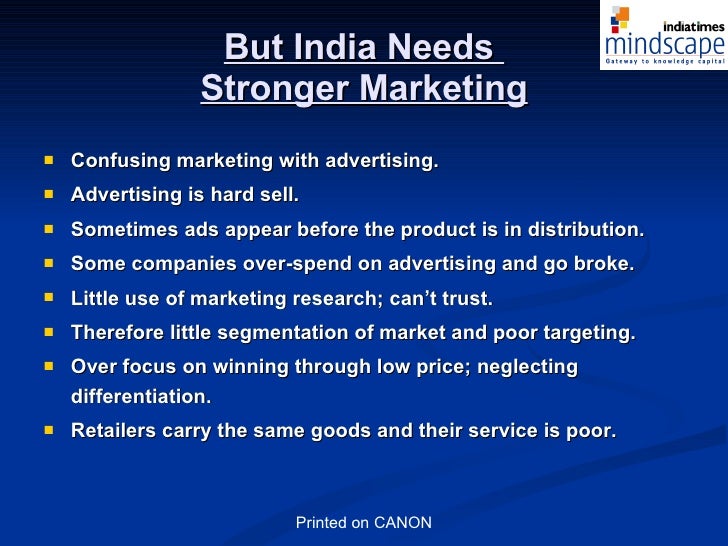 indiatimes
mindscape
Gateway to knowledge capital

But India Needs
Stronger Marketing

- Confusing marketing with advertising.
- Advertising is hard sell.
- Sometimes ads appear before the product is in distribution.
- Some companies over-spend on advertising and go broke.
- Little use of marketing research; can't trust.
- Therefore little segmentation of market and poor targeting.
- Over focus on winning through low price; neglecting differentiation.
- Retailers carry the same goods and their service is poor.

Printed on CANON